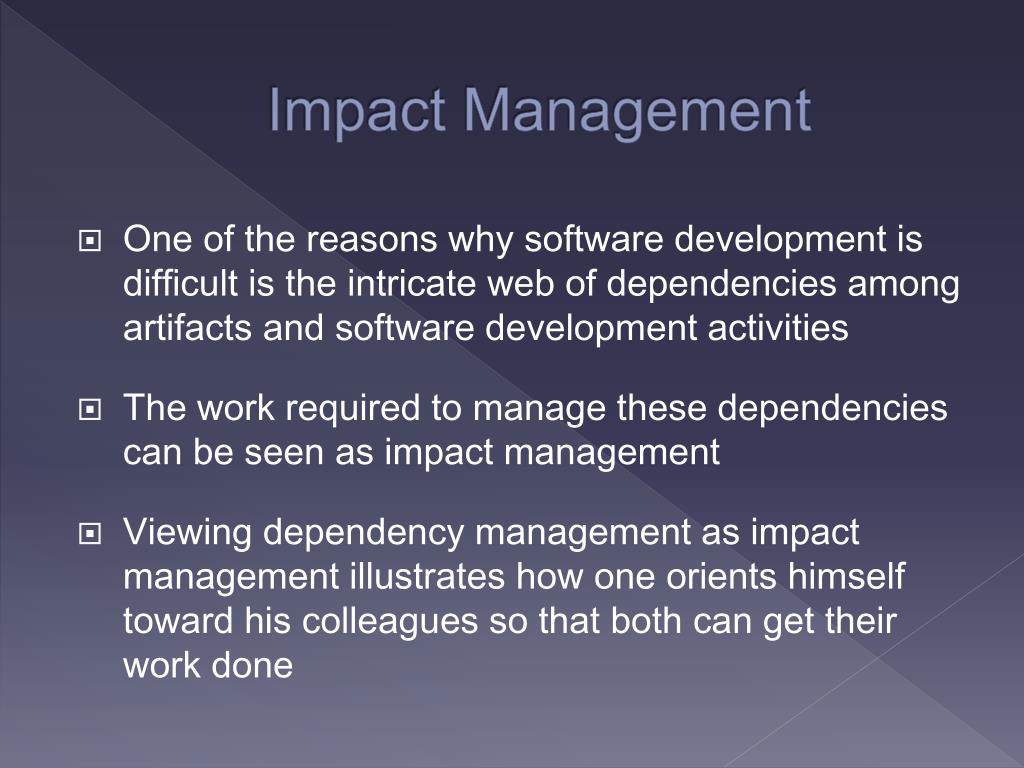 Impact Management

One of the reasons why software development is difficult is the intricate web of dependencies among artifacts and software development activities

The work required to manage these dependencies can be seen as impact management

Viewing dependency management as impact management illustrates how one orients himself toward his colleagues so that both can get their work done